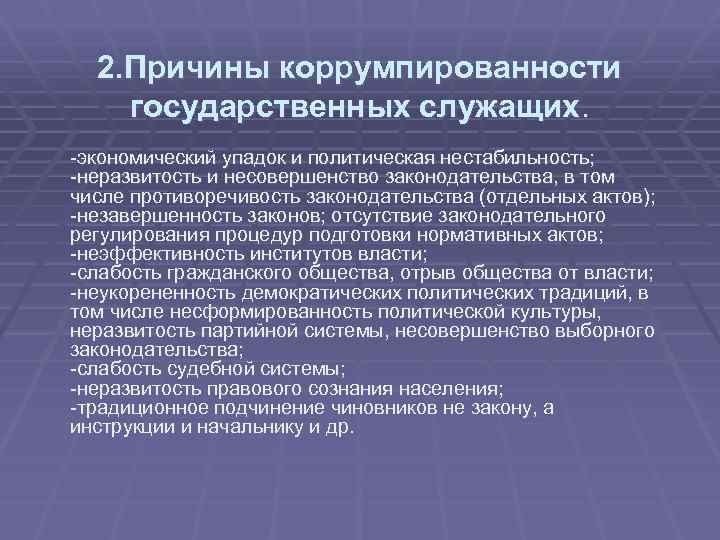 2.Причины коррумпированности государственных служащих.

-экономический упадок и политическая нестабильность;
-неразвитость и несовершенство законодательства, в том числе противоречивость законодательства (отдельных актов);
-незавершенность законов; отсутствие законодательного регулирования процедур подготовки нормативных актов;
-неэффективность институтов власти;
-слабость гражданского общества, отрыв общества от власти;
-неукорененность демократических политических традиций, в том числе несформированность политической культуры, неразвитость партийной системы, несовершенство выборного законодательства;
-слабость судебной системы;
-неразвитость правового сознания населения;
-традиционное подчинение чиновников не закону, а инструкции и начальнику и др.